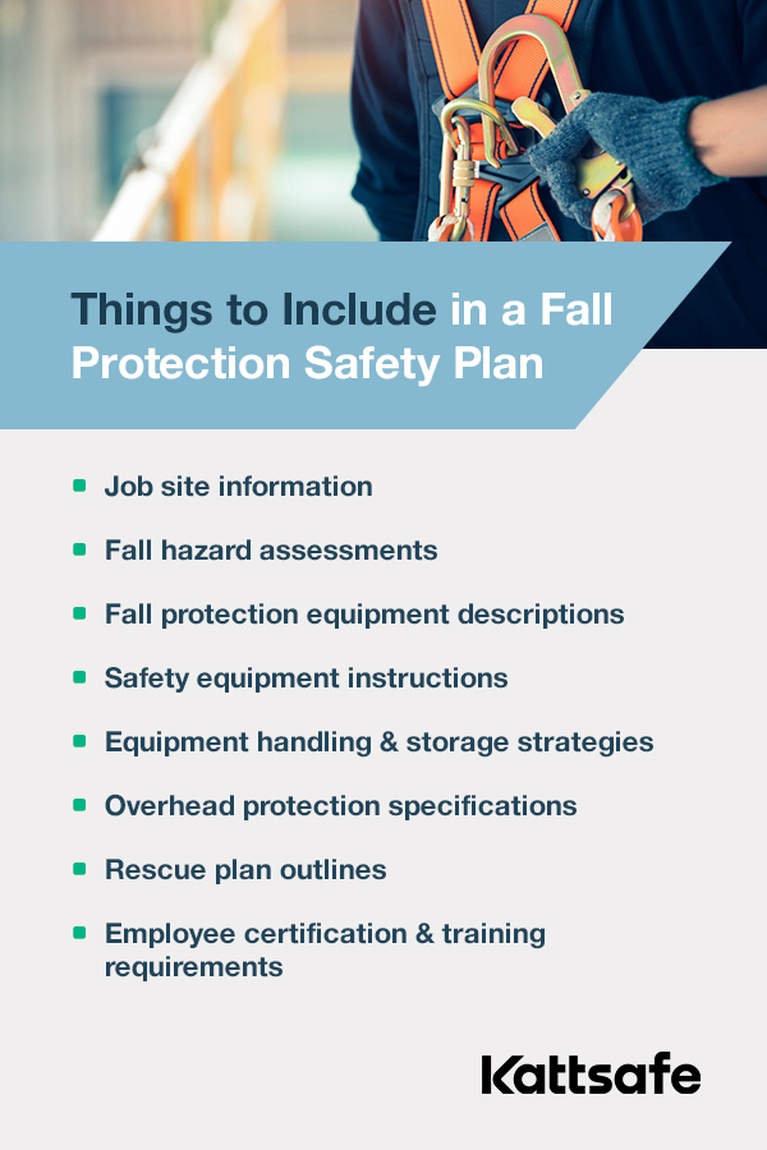 Things to Include in a Fall Protection Safety Plan

- Job site information
- Fall hazard assessments
- Fall protection equipment descriptions
- Safety equipment instructions
- Equipment handling & storage strategies
- Overhead protection specifications
- Rescue plan outlines
- Employee certification & training requirements

Kattsafe